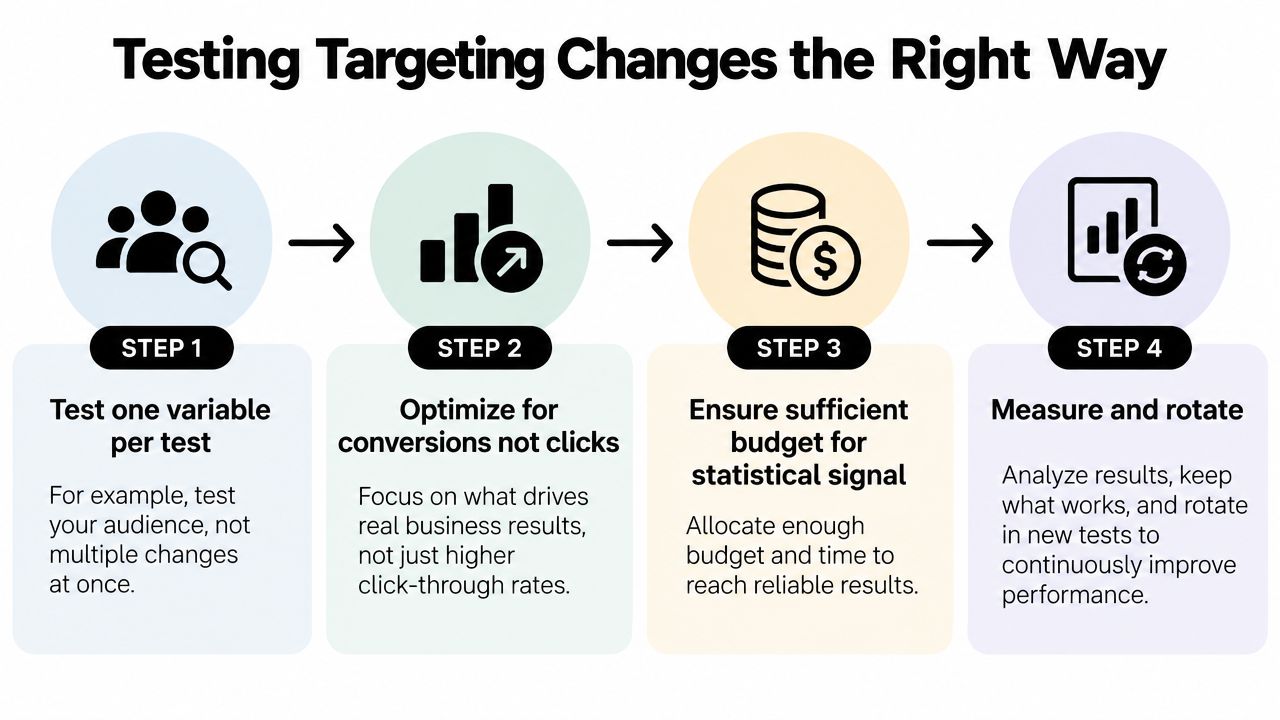 Testing Targeting Changes the Right Way

STEP 1

Test one variable per test

For example, test your audience, not multiple changes at once.

STEP 2

Optimize for conversions not clicks

Focus on what drives real business results, not just higher click-through rates.

STEP 3

Ensure sufficient budget for statistical signal

Allocate enough budget and time to reach reliable results.

STEP 4

Measure and rotate

Analyze results, keep what works, and rotate in new tests to continuously improve performance.